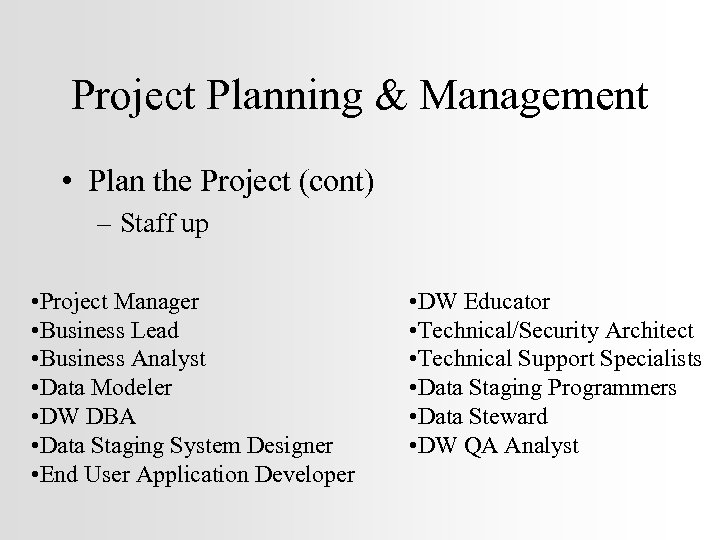 Project Planning & Management

• Plan the Project (cont)
– Staff up

•Project Manager
•Business Lead
•Business Analyst
•Data Modeler
•DW DBA
•Data Staging System Designer
•End User Application Developer

•DW Educator
•Technical/Security Architect
•Technical Support Specialists
•Data Staging Programmers
•Data Steward
•DW QA Analyst